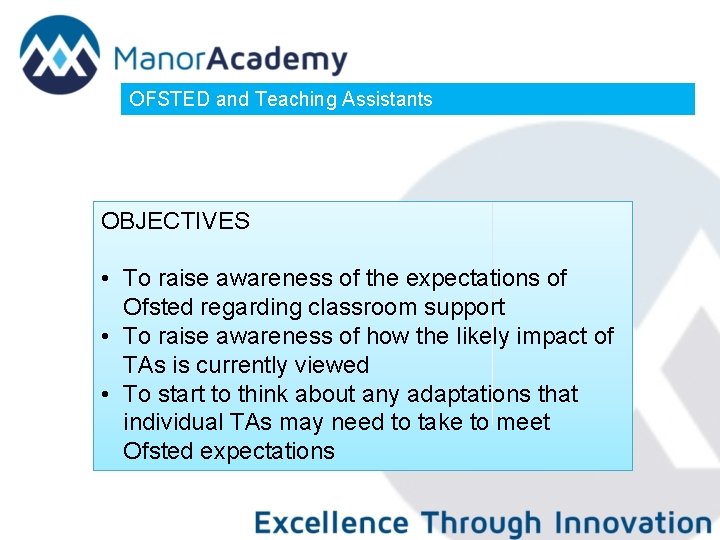 ManorAcademy

OFSTED and Teaching Assistants

OBJECTIVES

• To raise awareness of the expectations of Ofsted regarding classroom support
• To raise awareness of how the likely impact of TAs is currently viewed
• To start to think about any adaptations that individual TAs may need to take to meet Ofsted expectations

Excellence Through Innovation